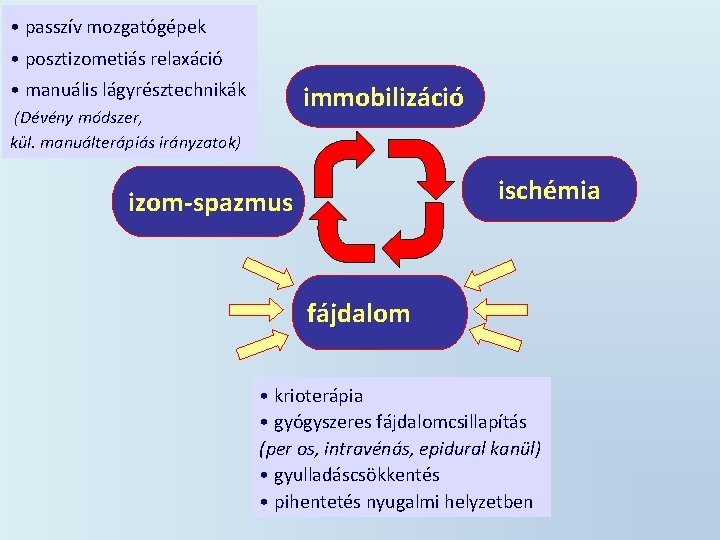 • passzív mozgatógépek
• posztizometiás relaxáció
• manuális lágyrésztechnikák
(Dévény módszer,
kül. manuálterápiás irányzatok)

immobilizáció

izom-spazmus

ischémia

fájdalom

• krioterápia
• gyógyszeres fájdalomcsillapítás
(per os, intravénás, epidural kanül)
• gyulladáscsökkentés
• pihentetés nyugalmi helyzetben